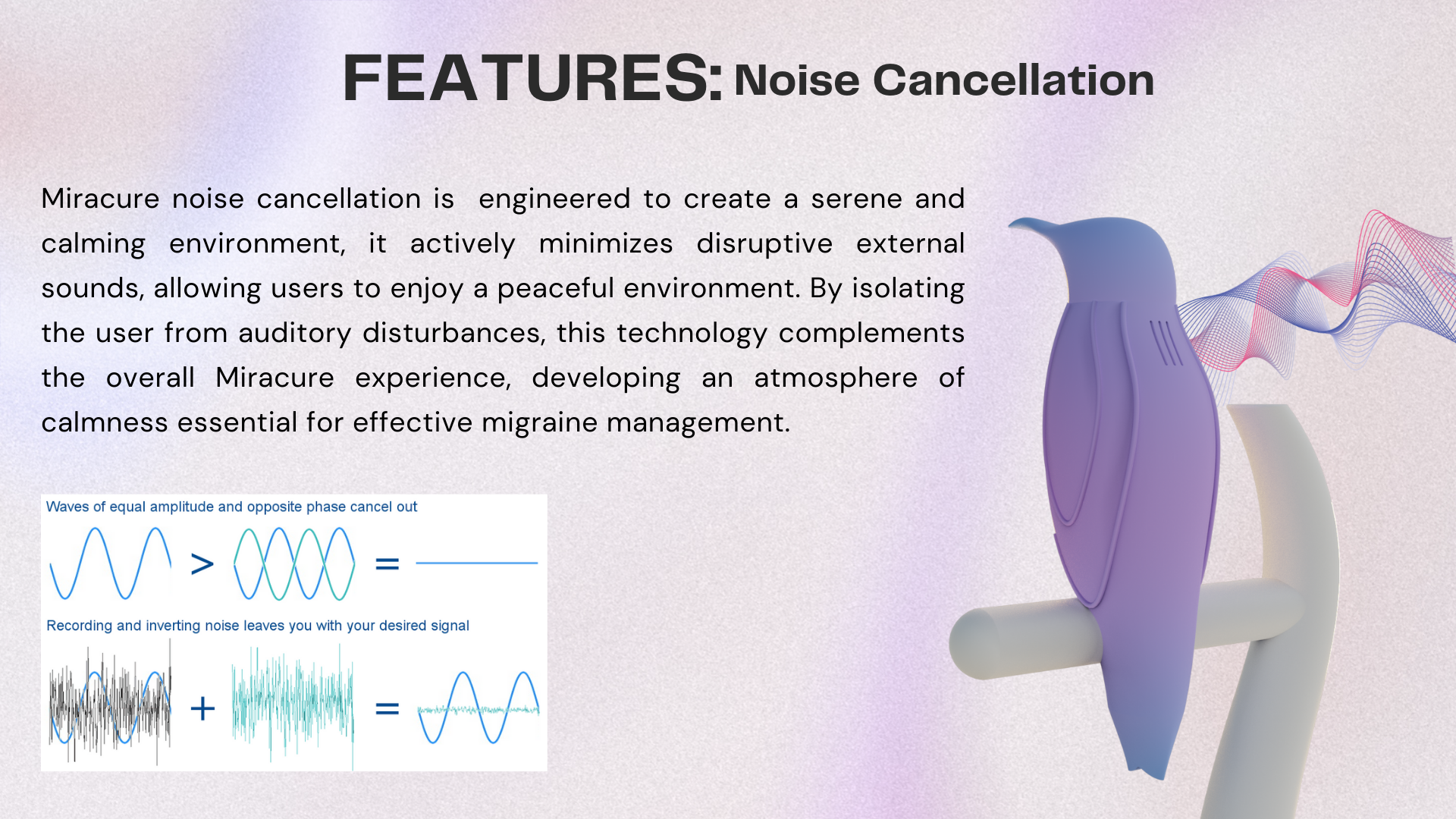 FEATURES: Noise Cancellation

Miracure noise cancellation is engineered to create a serene and calming environment, it actively minimizes disruptive external sounds, allowing users to enjoy a peaceful environment. By isolating the user from auditory disturbances, this technology complements the overall Miracure experience, developing an atmosphere of calmness essential for effective migraine management.

Waves of equal amplitude and opposite phase cancel out

> =

Recording and inverting noise leaves you with your desired signal

+ =